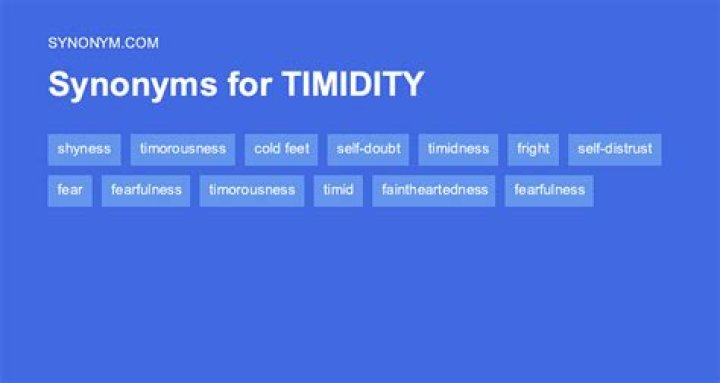 SYNONYM.COM

Synonyms for TIMIDITY

shyness timorousness cold feet self-doubt timidness fright self-distrust

fear fearfulness timorousness timid faintheartedness fearfulness